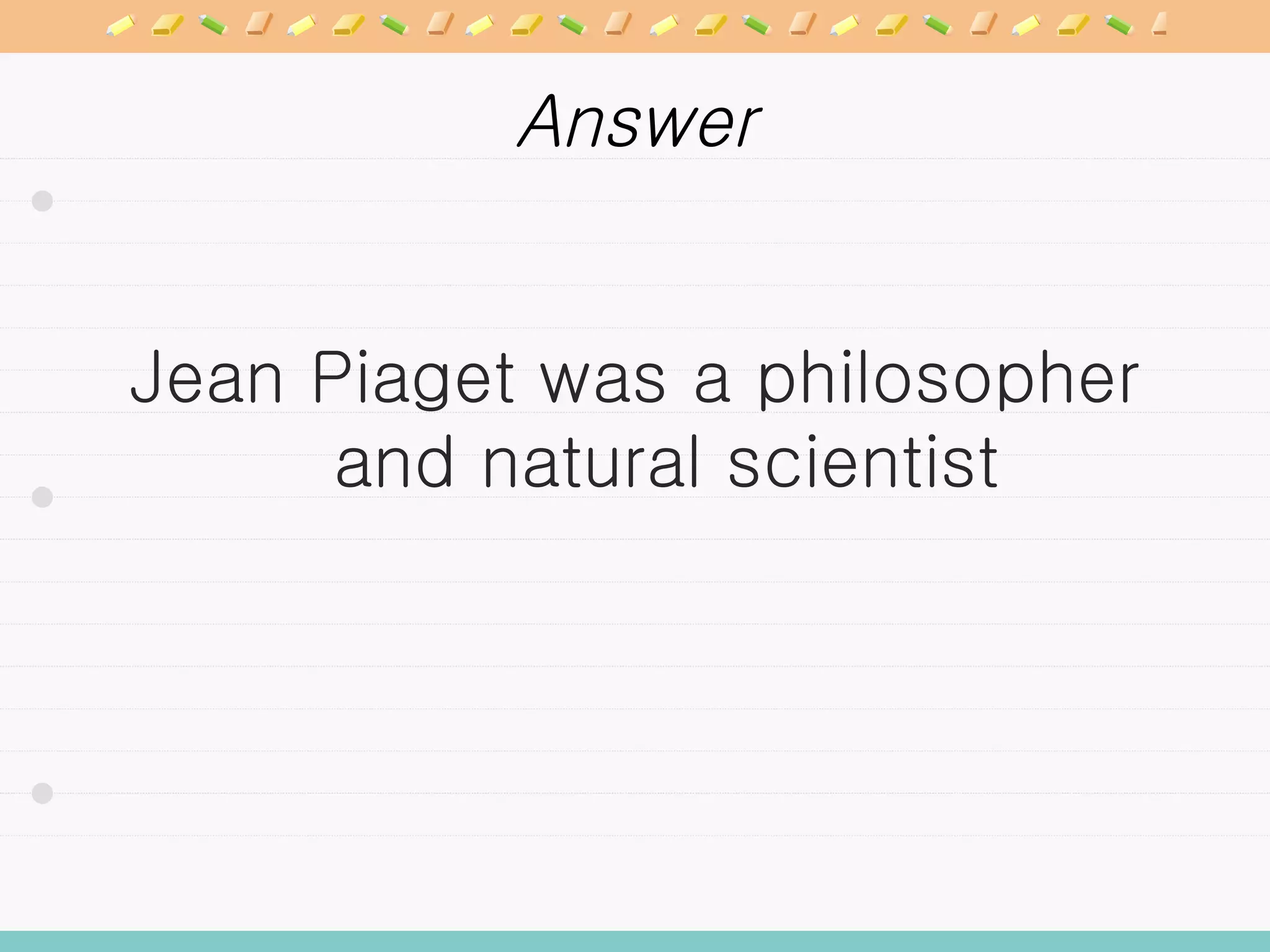 Answer

Jean Piaget was a philosopher and natural scientist